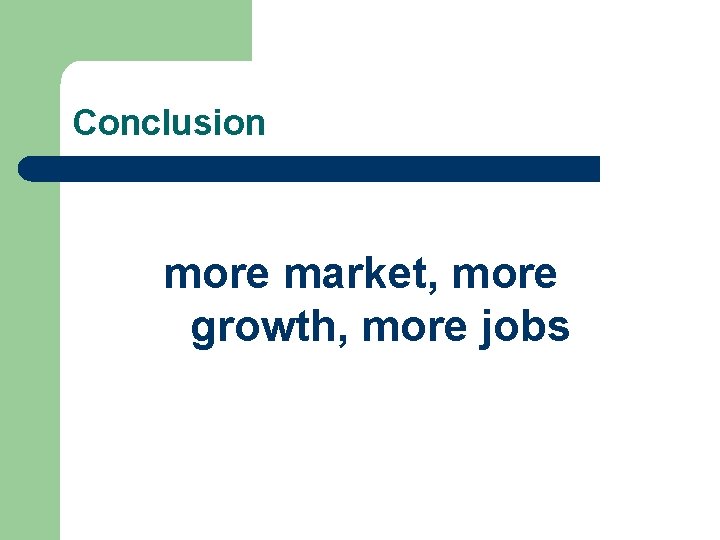 Conclusion

more market, more growth, more jobs